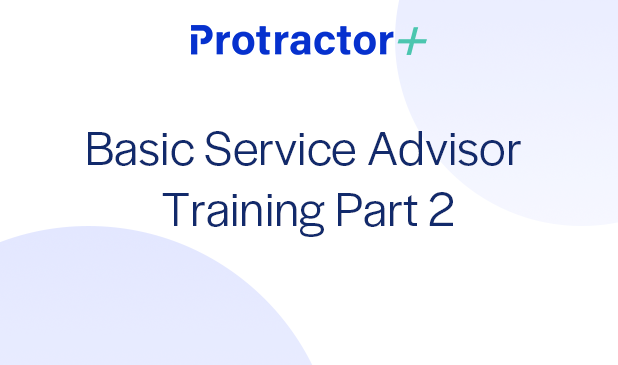 Protractor+

Basic Service Advisor Training Part 2